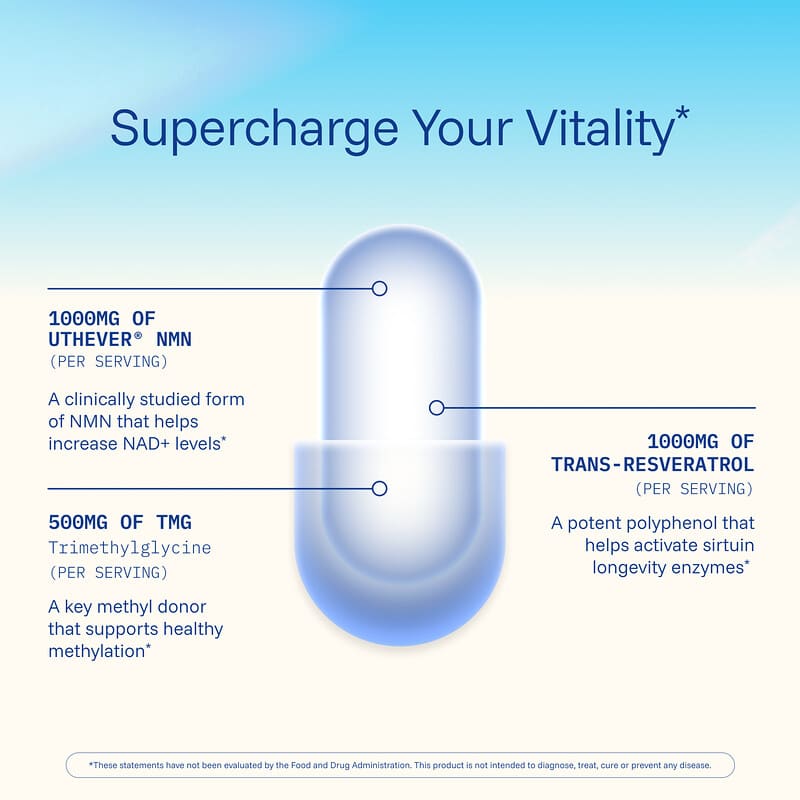 Supercharge Your Vitality*

1000MG OF UTHEVER® NMN
(PER SERVING)

A clinically studied form of NMN that helps increase NAD+ levels*

500MG OF TMG
Trimethylglycine
(PER SERVING)

A key methyl donor that supports healthy methylation*

1000MG OF TRANS-RESVERATROL
(PER SERVING)

A potent polyphenol that helps activate sirtuin longevity enzymes*

*These statements have not been evaluated by the Food and Drug Administration. This product is not intended to diagnose, treat, cure or prevent any disease.